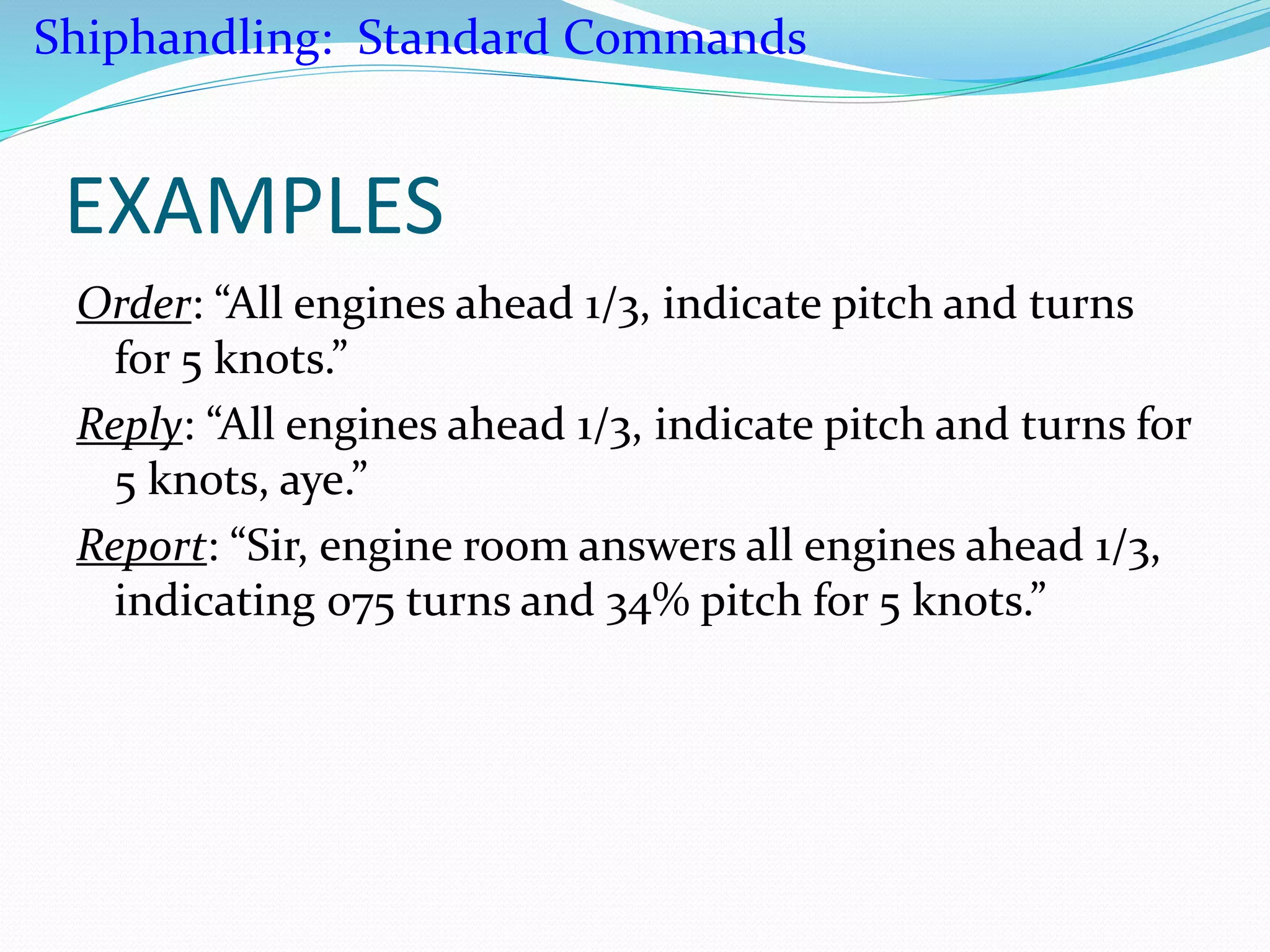 Shiphandling: Standard Commands

EXAMPLES

Order: “All engines ahead 1/3, indicate pitch and turns for 5 knots.”

Reply: “All engines ahead 1/3, indicate pitch and turns for 5 knots, aye.”

Report: “Sir, engine room answers all engines ahead 1/3, indicating 075 turns and 34% pitch for 5 knots.”